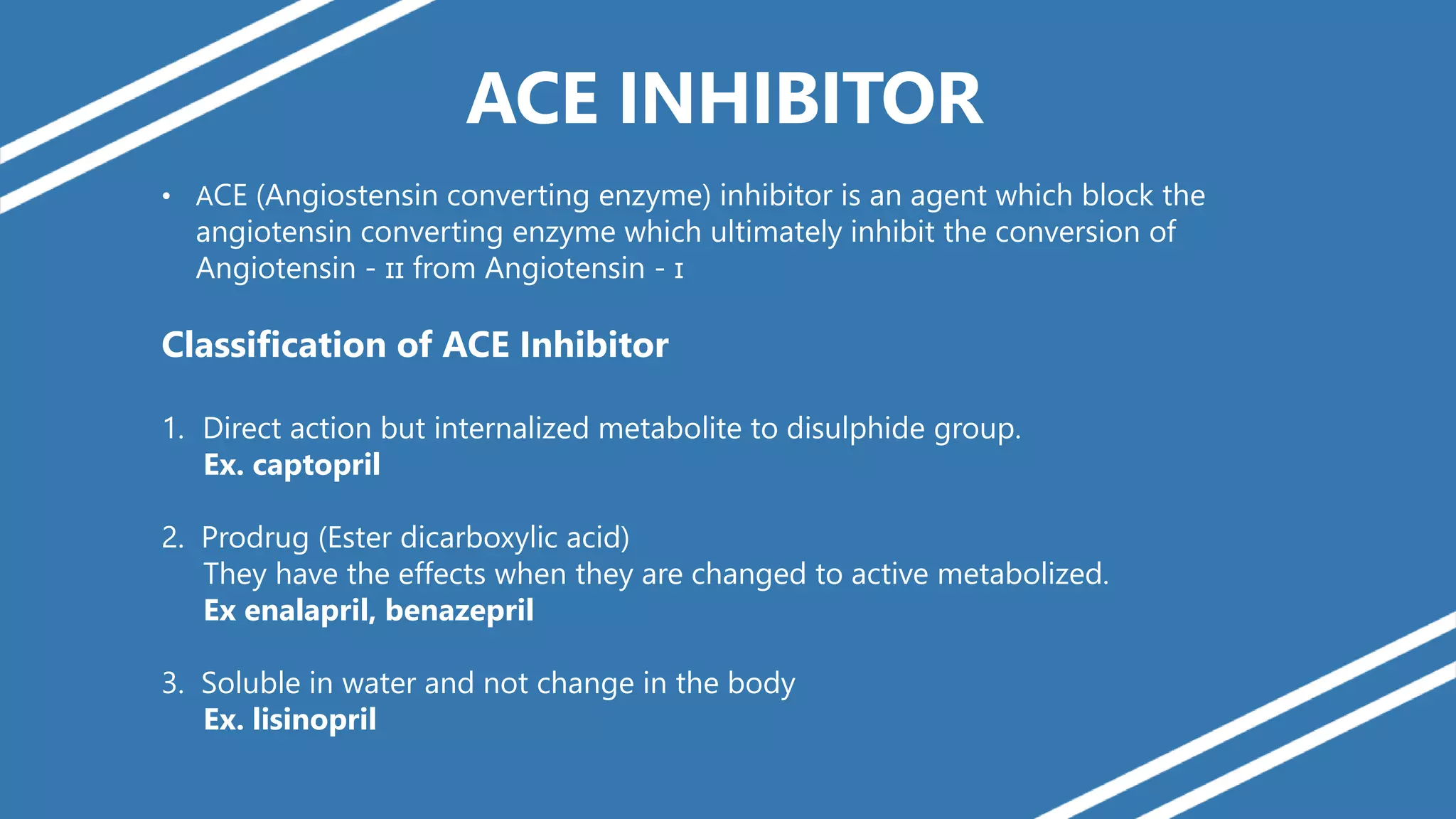 ACE INHIBITOR

• ACE (Angiostensin converting enzyme) inhibitor is an agent which block the angiotensin converting enzyme which ultimately inhibit the conversion of Angiotensin - II from Angiotensin - I

Classification of ACE Inhibitor

1. Direct action but internalized metabolite to disulphide group.
Ex. captopril

2. Prodrug (Ester dicarboxylic acid)
They have the effects when they are changed to active metabolized.
Ex enalapril, benazepril

3. Soluble in water and not change in the body
Ex. lisinopril